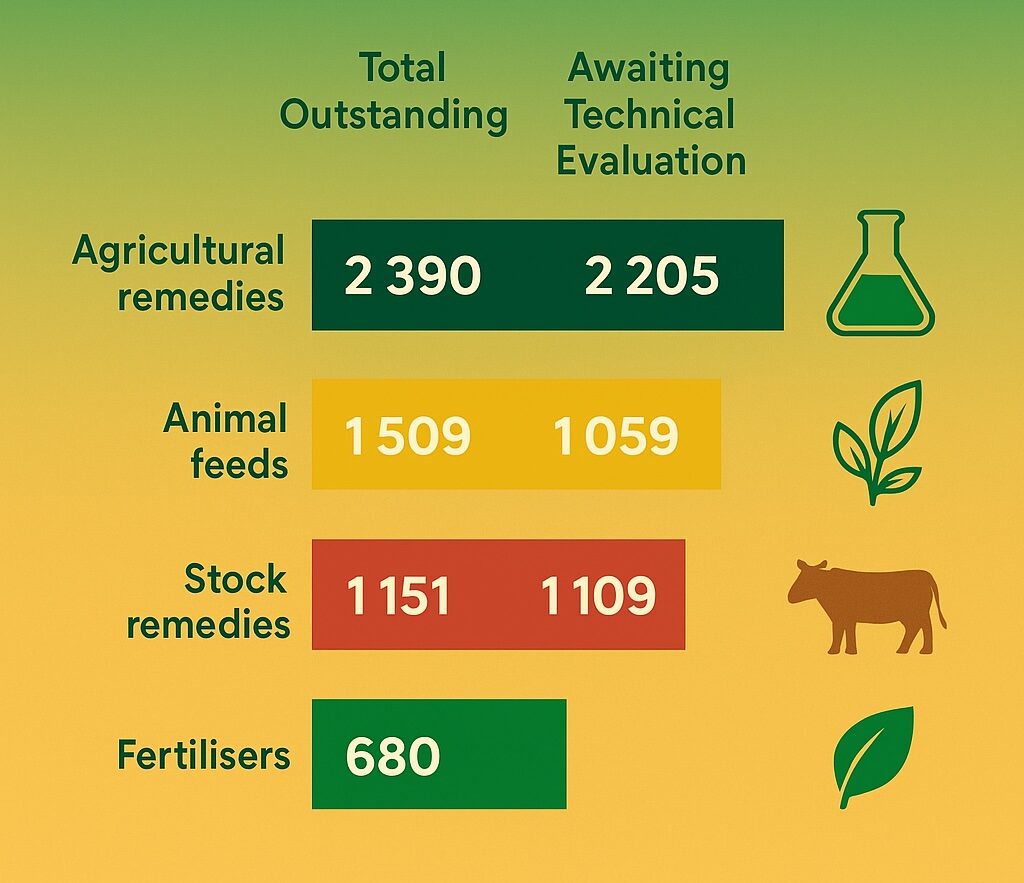 |  | Total Outstanding | Awaiting Technical Evaluation |
|---|---|---|
| Agricultural remedies | 2 390 | 2 205 |
| Animal feeds | 1 509 | 1 059 |
| Stock remedies | 1 151 | 1 109 |
| Fertilisers | 680 |  |